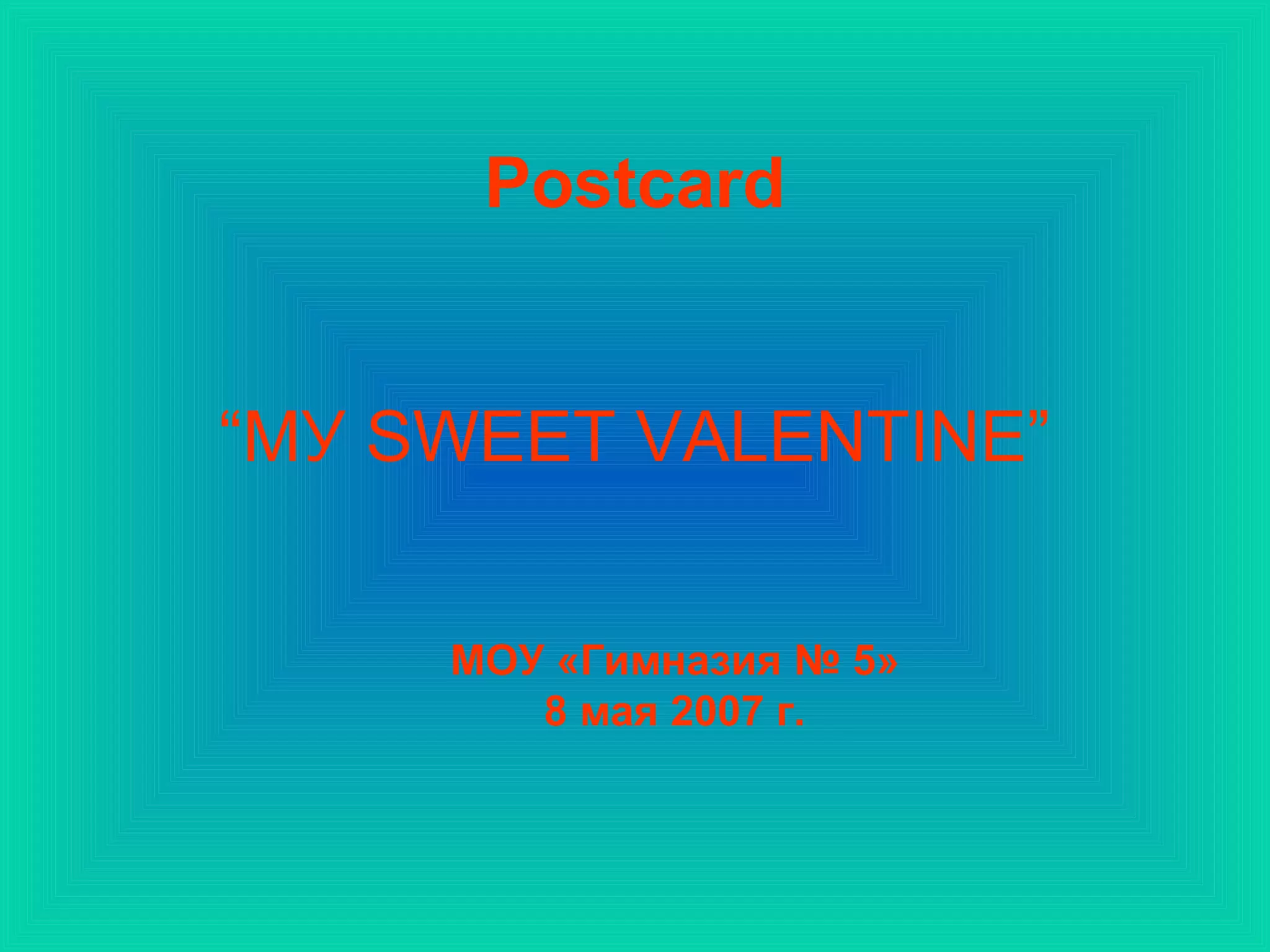 Postcard

“MY SWEET VALENTINE”

МОУ «Гимназия № 5»
8 мая 2007 г.